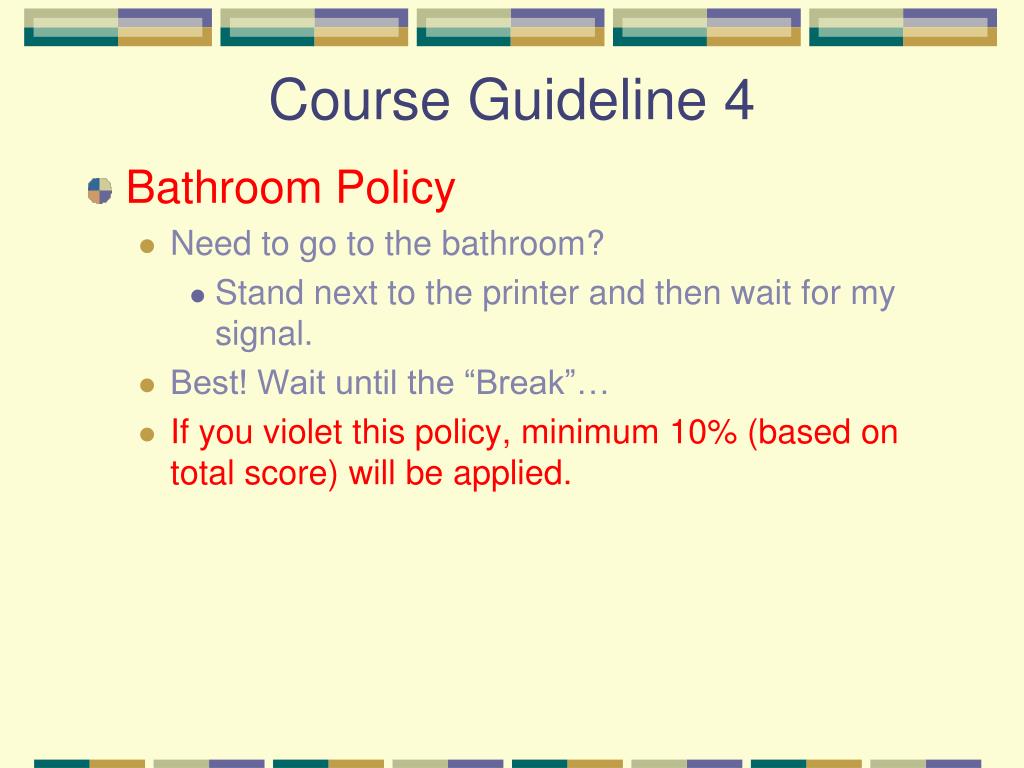 Course Guideline 4

Bathroom Policy

Need to go to the bathroom?

Stand next to the printer and then wait for my signal.

Best! Wait until the “Break”…

If you violet this policy, minimum 10% (based on total score) will be applied.